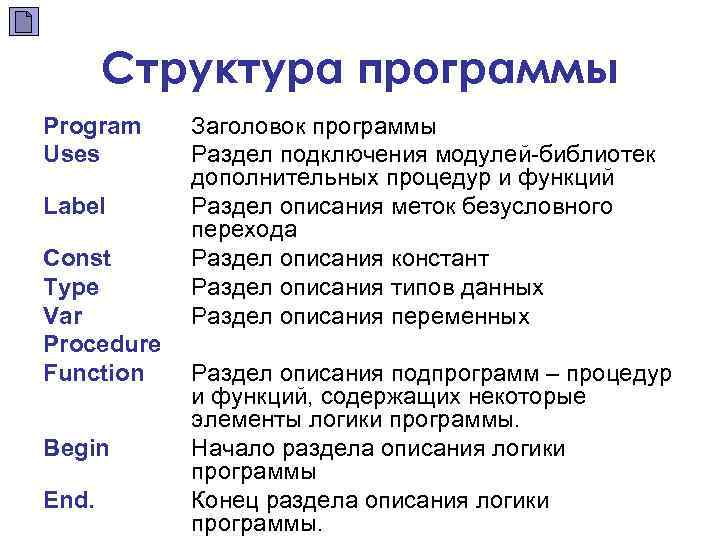 Структура программы

| | |
|---|---|
| Program | Заголовок программы |
| Uses | Раздел подключения модулей-библиотек дополнительных процедур и функций |
| Label | Раздел описания меток безусловного перехода |
| Const | Раздел описания констант |
| Type | Раздел описания типов данных |
| Var | Раздел описания переменных |
| Procedure | |
| Function | Раздел описания подпрограмм – процедур и функций, содержащих некоторые элементы логики программы. |
| Begin | Начало раздела описания логики программы |
| End. | Конец раздела описания логики программы. |